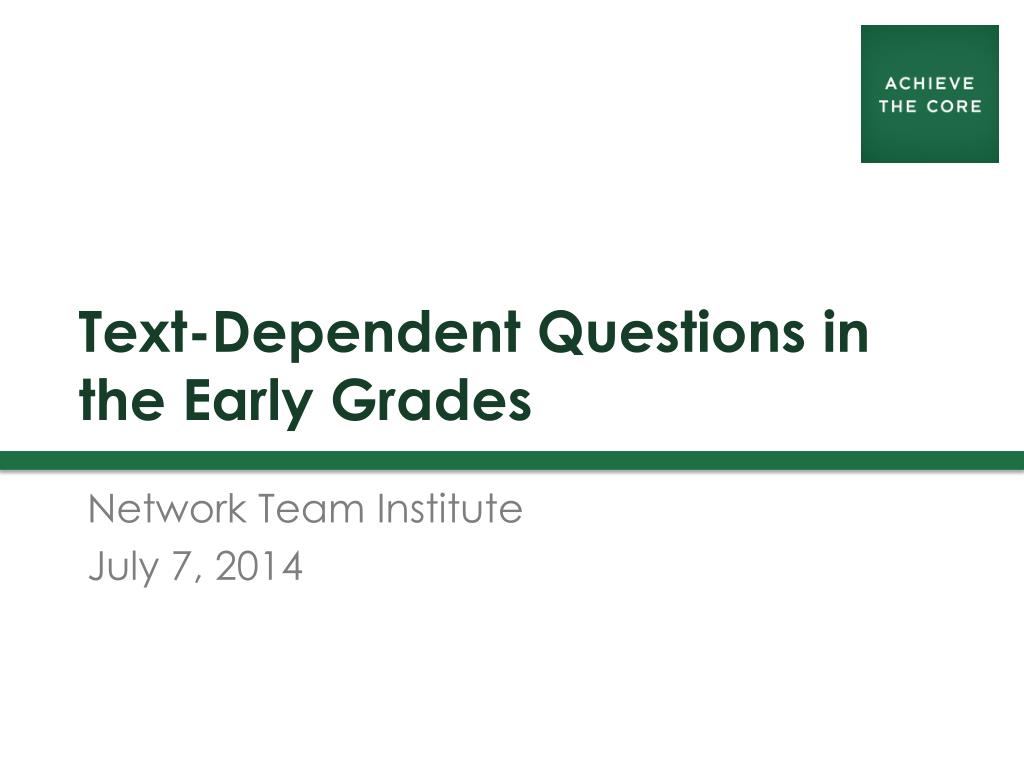 ACHIEVE THE CORE

Text-Dependent Questions in the Early Grades

Network Team Institute
July 7, 2014